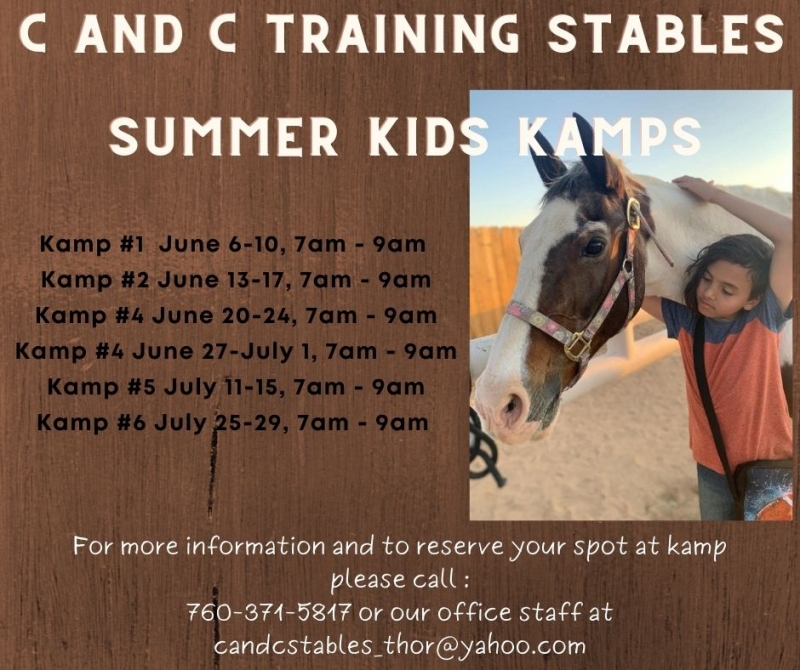 C AND C TRAINING STABLES

SUMMER KIDS KAMPS

Kamp #1 June 6-10, 7am - 9am
Kamp #2 June 13-17, 7am - 9am
Kamp #4 June 20-24, 7am - 9am
Kamp #4 June 27-July 1, 7am - 9am
Kamp #5 July 11-15, 7am - 9am
Kamp #6 July 25-29, 7am - 9am

For more information and to reserve your spot at kamp please call :
760-371-5817 or our office staff at
candcstables_thor@yahoo.com